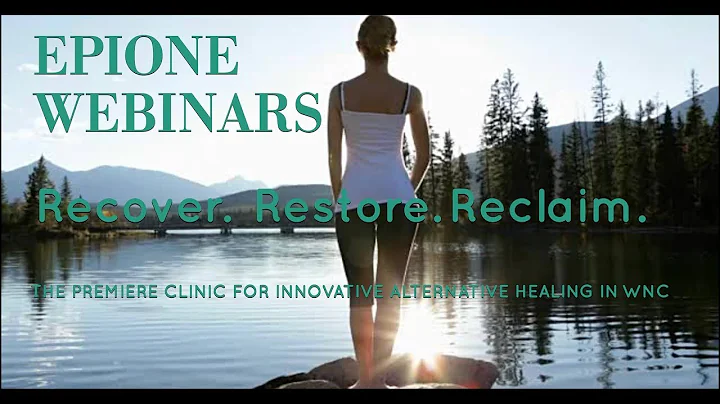 EPIONE
WEBINARS

Recover. Restore. Reclaim.

THE PREMIERE CLINIC FOR INNOVATIVE ALTERNATIVE HEALING IN WNC